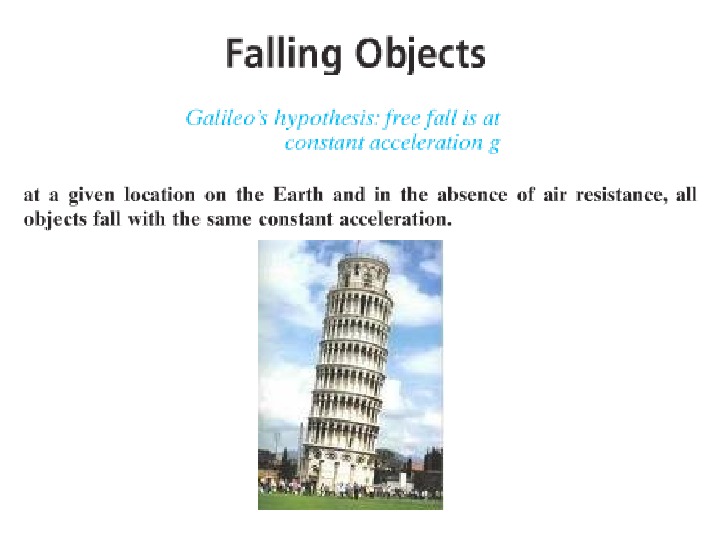 Falling Objects

Galileo's hypothesis: free fall is at constant acceleration g

at a given location on the Earth and in the absence of air resistance, all objects fall with the same constant acceleration.